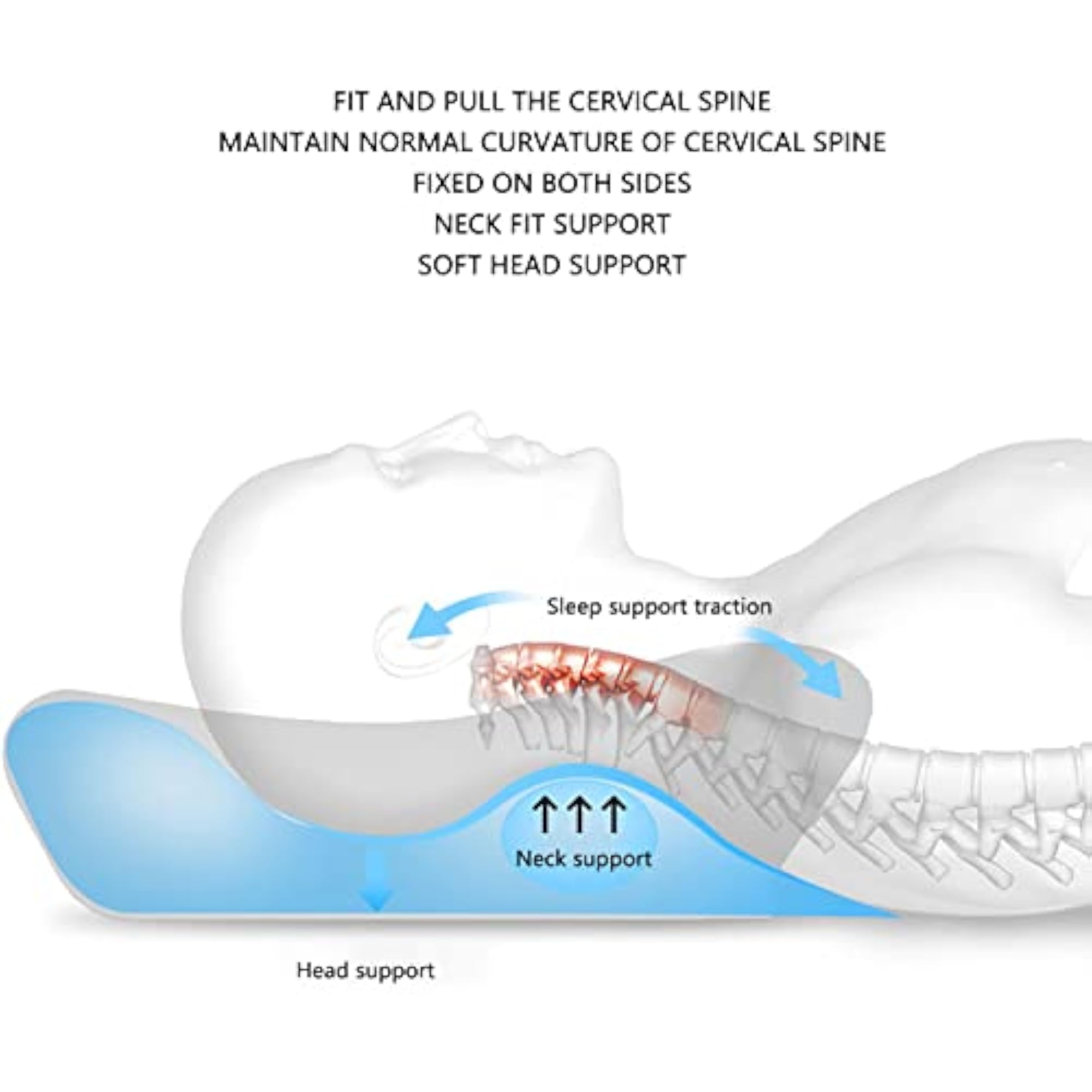 FIT AND PULL THE CERVICAL SPINE
MAINTAIN NORMAL CURVATURE OF CERVICAL SPINE
FIXED ON BOTH SIDES
NECK FIT SUPPORT
SOFT HEAD SUPPORT

Sleep support traction

↑↑↑
Neck support

Head support